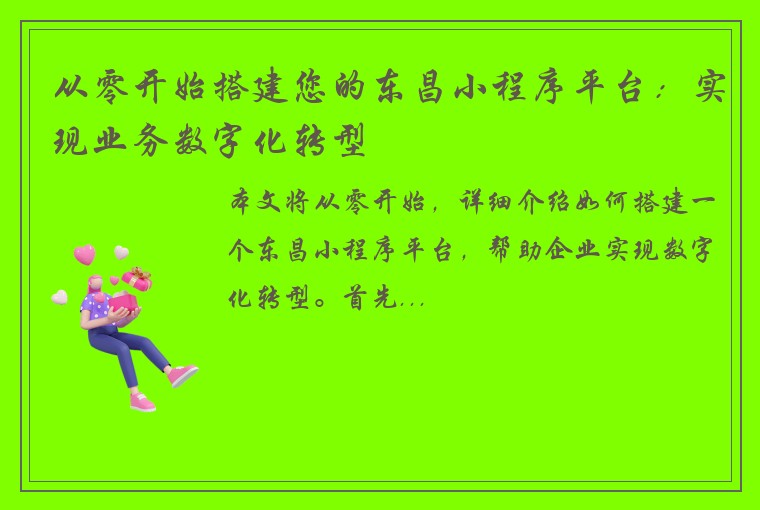 从零开始搭建您的东昌小程序平台：实现业务数字化转型

本文将从零开始，详细介绍如何搭建一个东昌小程序平台，帮助企业实现数字化转型。首先...